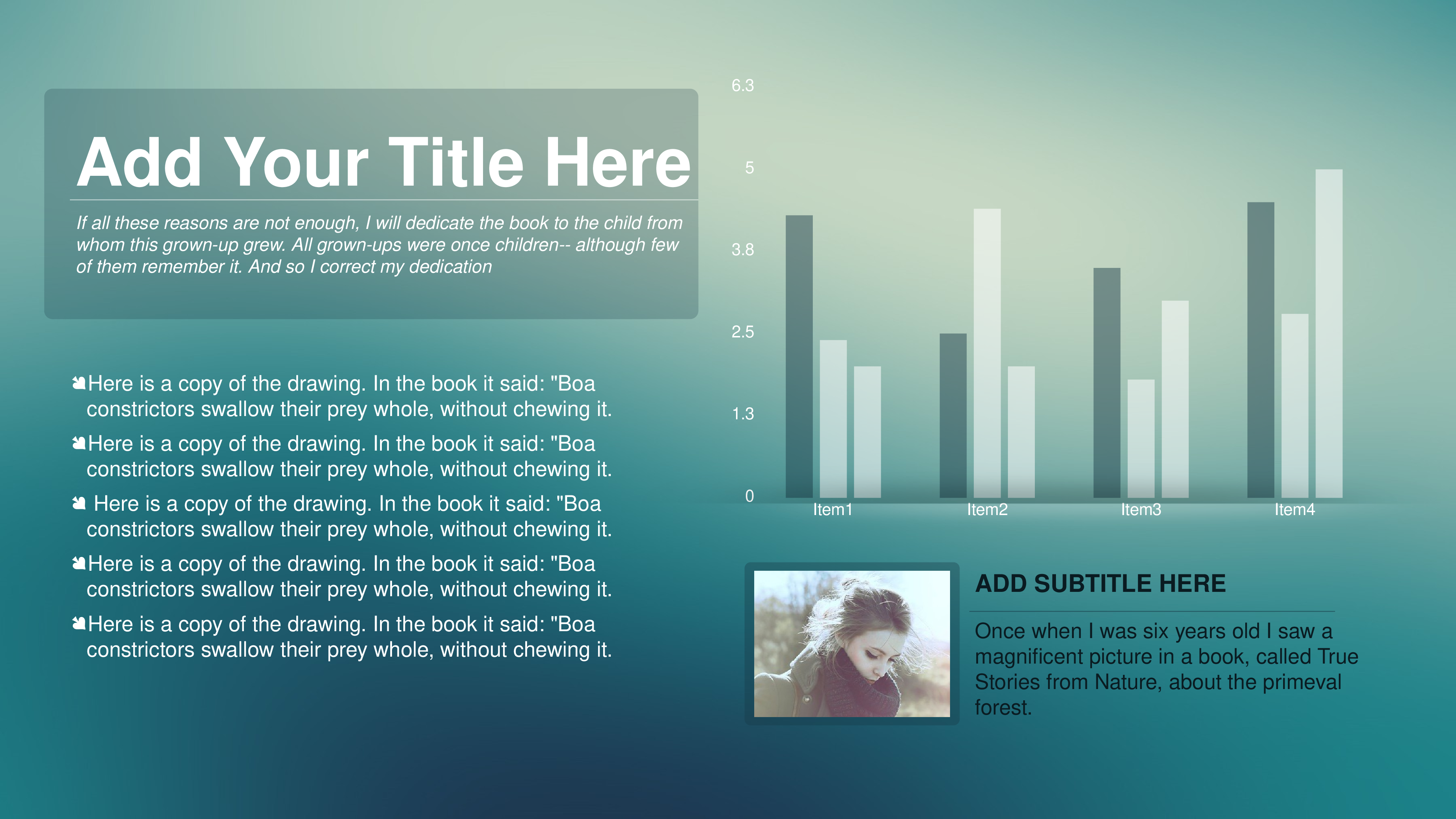 Add Your Title Here

If all these reasons are not enough, I will dedicate the book to the child from whom this grown-up grew. All grown-ups were once children-- although few of them remember it. And so I correct my dedication

Here is a copy of the drawing. In the book it said: "Boa constrictors swallow their prey whole, without chewing it.

Here is a copy of the drawing. In the book it said: "Boa constrictors swallow their prey whole, without chewing it.

Here is a copy of the drawing. In the book it said: "Boa constrictors swallow their prey whole, without chewing it.

Here is a copy of the drawing. In the book it said: "Boa constrictors swallow their prey whole, without chewing it.

Here is a copy of the drawing. In the book it said: "Boa constrictors swallow their prey whole, without chewing it.

6.3
5
3.8
2.5
1.3
0
Item1
Item2
Item3
Item4

ADD SUBTITLE HERE

Once when I was six years old I saw a magnificent picture in a book, called True Stories from Nature, about the primeval forest.